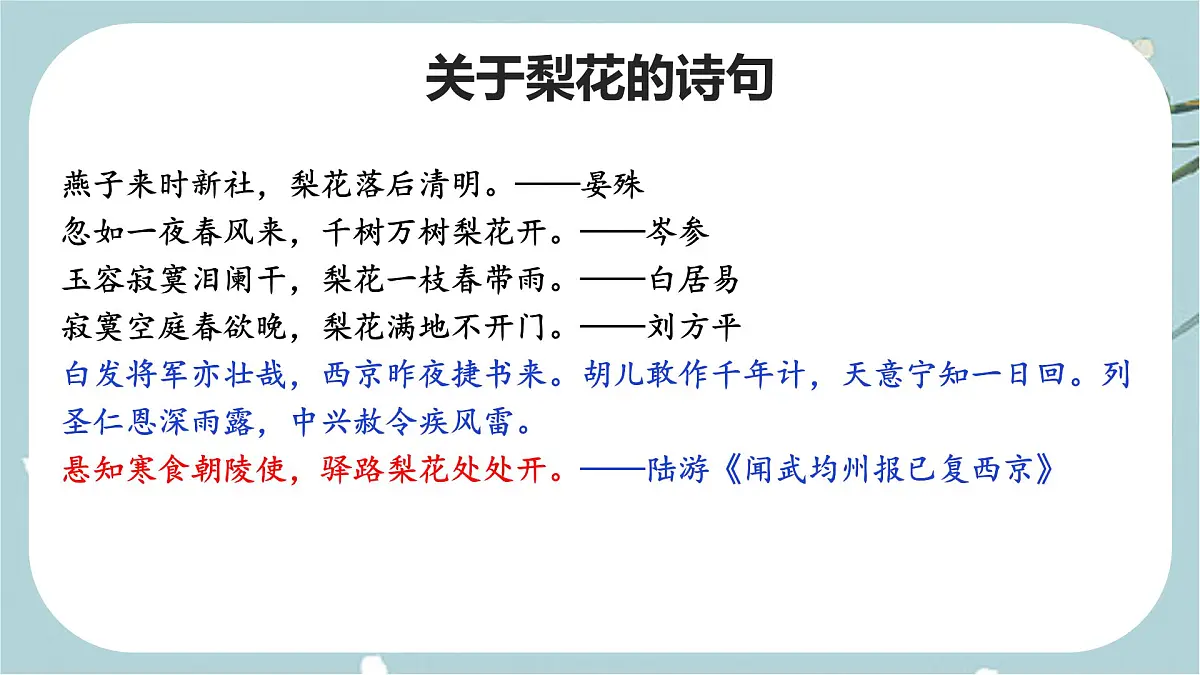 关于梨花的诗句

燕子来时新社，梨花落后清明。——晏殊
忽如一夜春风来，千树万树梨花开。——岑参
玉容寂寞泪阑干，梨花一枝春带雨。——白居易
寂寞空庭春欲晚，梨花满地不开门。——刘方平
白发将军亦壮哉，西京昨夜捷书来。胡儿敢作千年计，天意宁知一日回。列圣仁恩深雨露，中兴赦令疾风雷。
悬知寒食朝陵使，驿路梨花处处开。——陆游《闻武均州报已复西京》